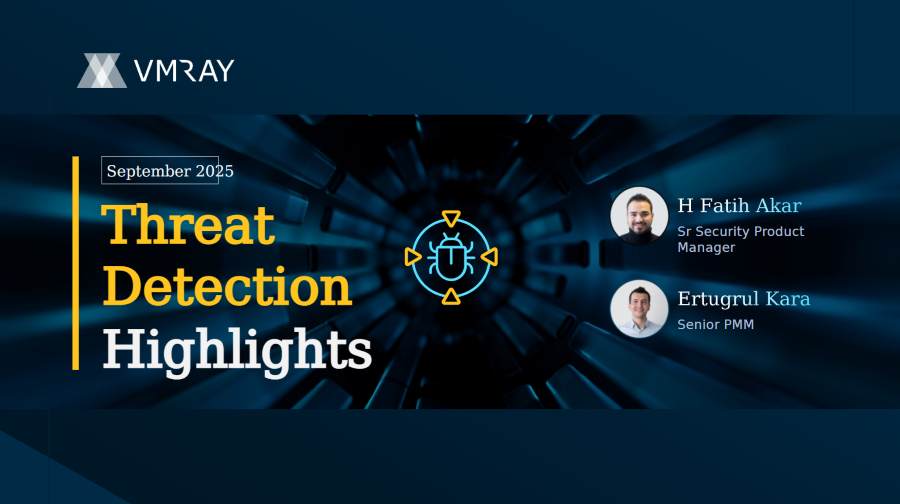 VMRAY

September 2025

Threat Detection Highlights

H Fatih Akar
Sr Security Product Manager

Ertugrul Kara
Senior PMM